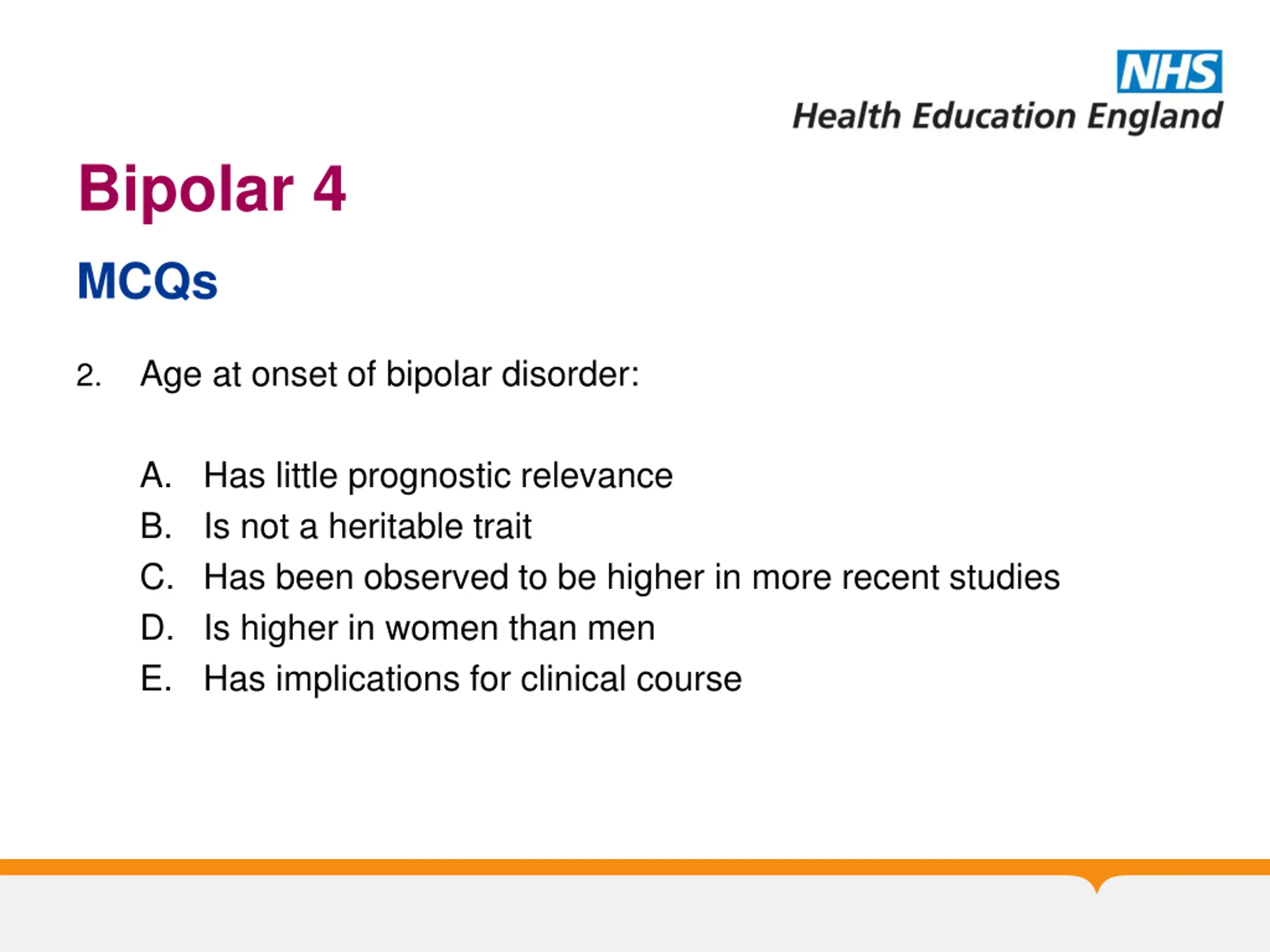 NHS
Health Education England

Bipolar 4

MCQs

2. Age at onset of bipolar disorder:

A. Has little prognostic relevance
B. Is not a heritable trait
C. Has been observed to be higher in more recent studies
D. Is higher in women than men
E. Has implications for clinical course